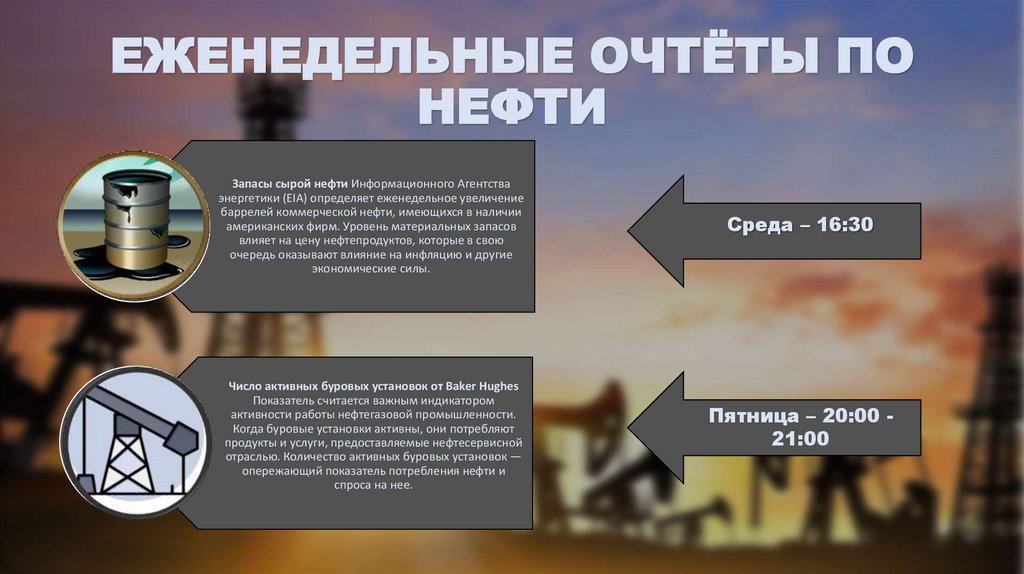 ЕЖЕНЕДЕЛЬНЫЕ ОЧТЁТЫ ПО НЕФТИ

Запасы сырой нефти Информационного Агентства энергетики (EIA) определяет еженедельное увеличение баррелей коммерческой нефти, имеющихся в наличии американских фирм. Уровень материальных запасов влияет на цену нефтепродуктов, которые в свою очередь оказывают влияние на инфляцию и другие экономические силы.

Среда – 16:30

Число активных буровых установок от Baker Hughes Показатель считается важным индикатором активности работы нефтегазовой промышленности. Когда буровые установки активны, они потребляют продукты и услуги, предоставляемые нефтесервисной отраслью. Количество активных буровых установок — опережающий показатель потребления нефти и спроса на нее.

Пятница – 20:00 - 21:00